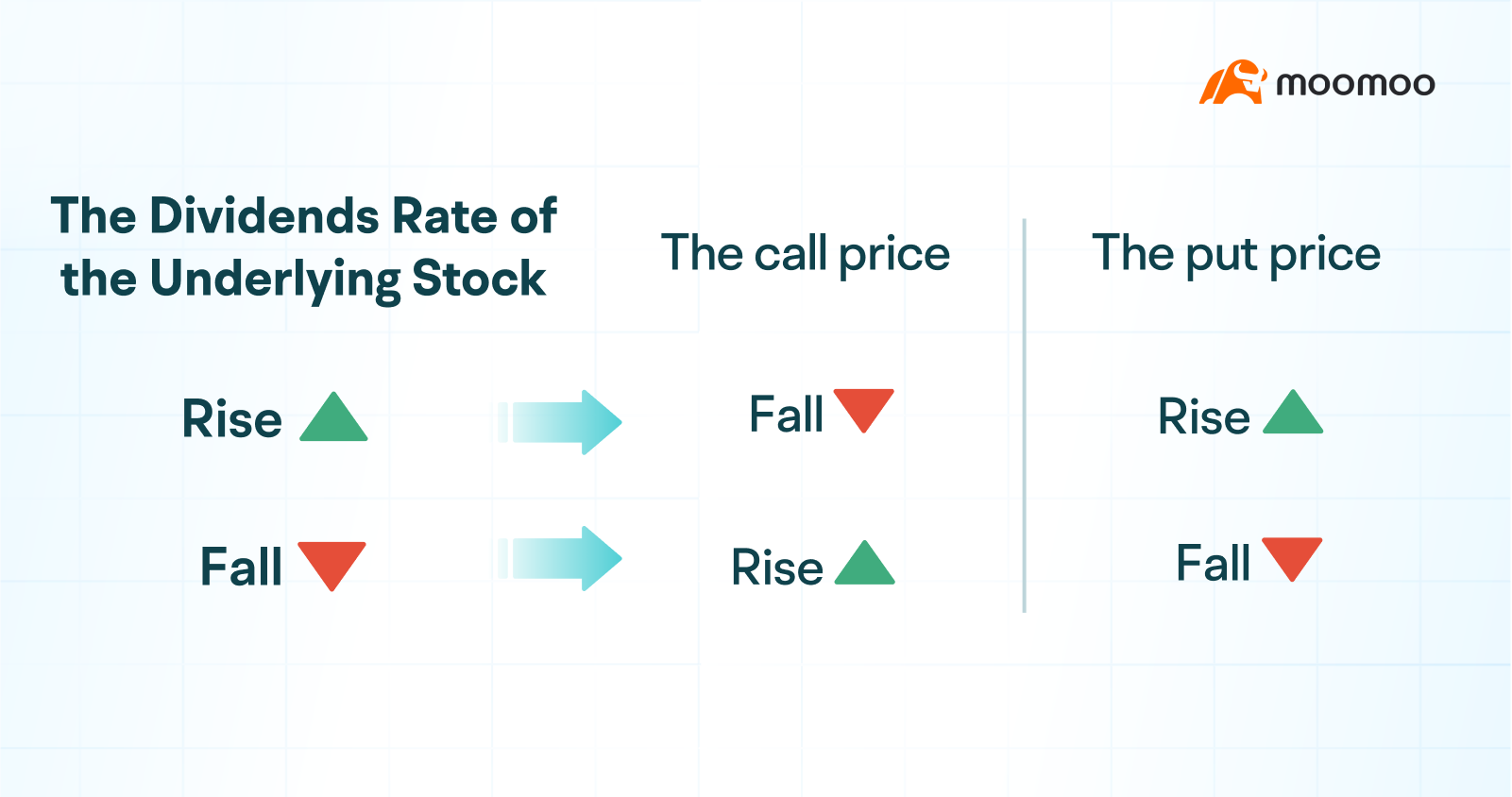 moomoo

| The Dividends Rate of the Underlying Stock | The call price | The put price |
|---|---|---|
| Rise | Fall | Rise |
| Fall | Rise | Fall |